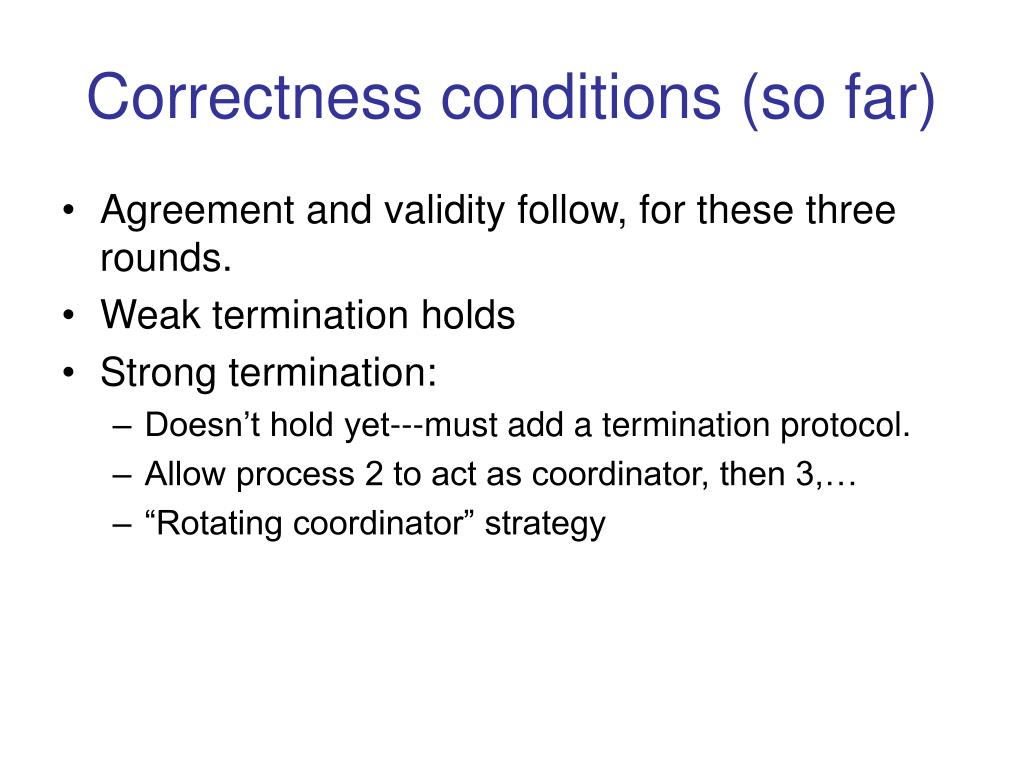 Correctness conditions (so far)

• Agreement and validity follow, for these three rounds.
• Weak termination holds
• Strong termination:
– Doesn’t hold yet---must add a termination protocol.
– Allow process 2 to act as coordinator, then 3,…
– “Rotating coordinator” strategy